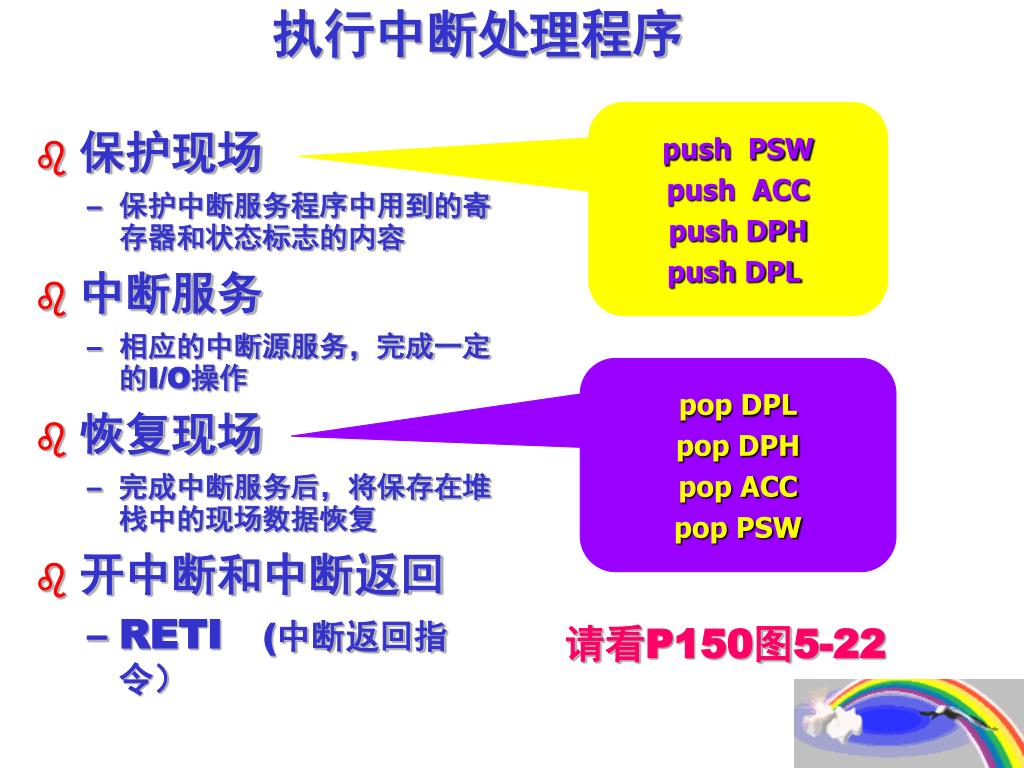 执行中断处理程序

保护现场

– 保护中断服务程序中用到的寄存器和状态标志的内容

中断服务

– 相应的中断源服务，完成一定的I/O操作

恢复现场

– 完成中断服务后，将保存在堆栈中的现场数据恢复

开中断和中断返回

– RETI (中断返回指令）

push PSW
push ACC
push DPH
push DPL

pop DPL
pop DPH
pop ACC
pop PSW

请看P150图5-22